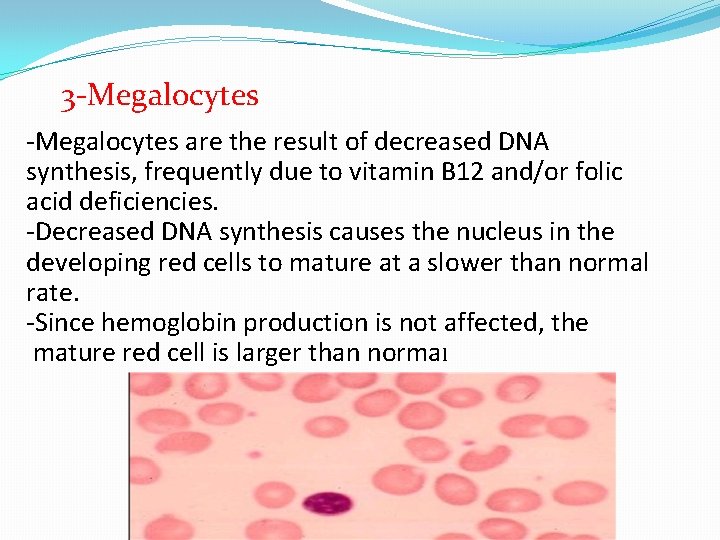 3-Megalocytes

-Megalocytes are the result of decreased DNA synthesis, frequently due to vitamin B12 and/or folic acid deficiencies.
-Decreased DNA synthesis causes the nucleus in the developing red cells to mature at a slower than normal rate.
-Since hemoglobin production is not affected, the mature red cell is larger than normal